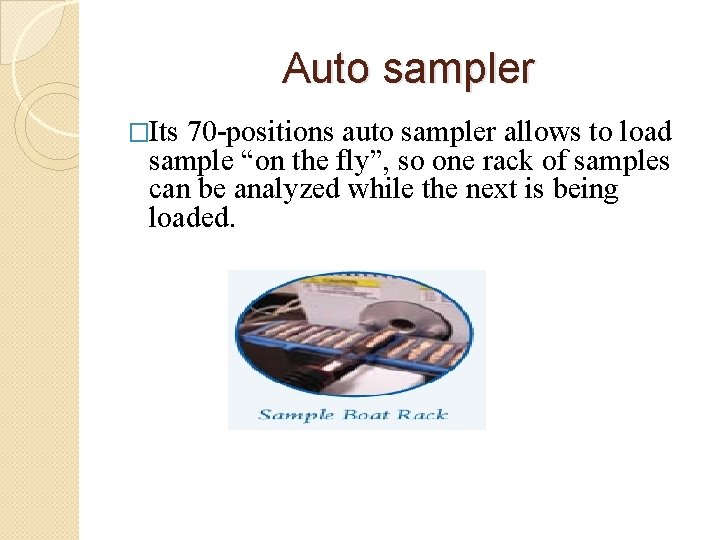 Auto sampler

□Its 70-positions auto sampler allows to load sample “on the fly”, so one rack of samples can be analyzed while the next is being loaded.

Sample Boat Rack